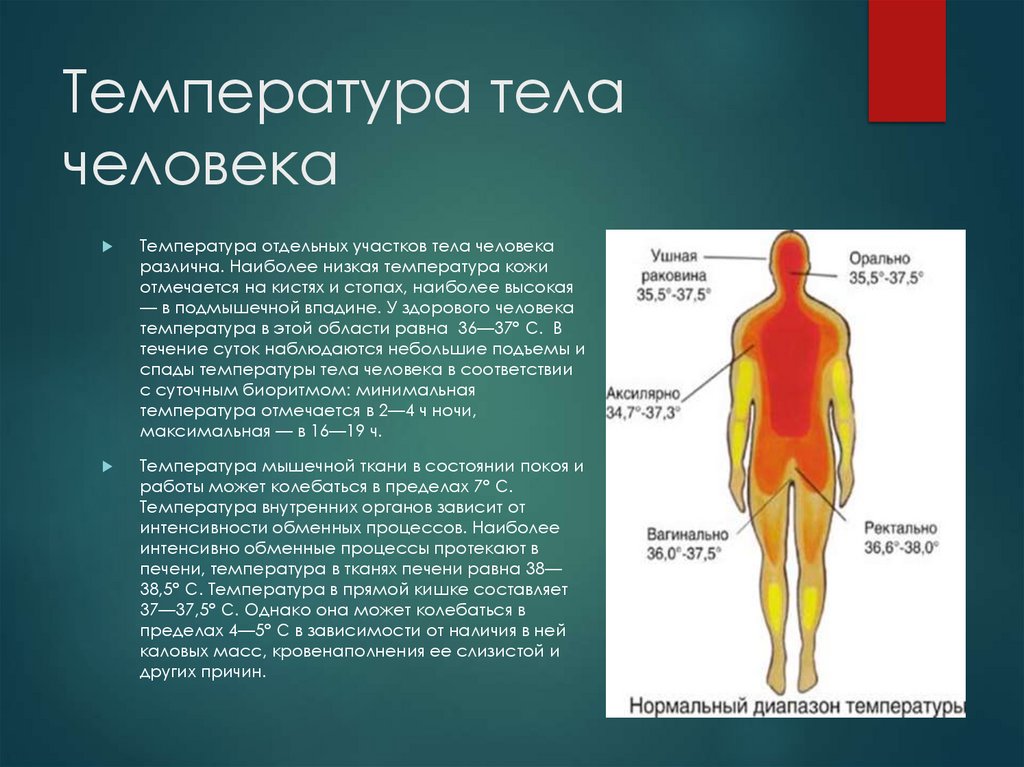 Температура тела человека

Температура отдельных участков тела человека различна. Наиболее низкая температура кожи отмечается на кистях и стопах, наиболее высокая — в подмышечной впадине. У здорового человека температура в этой области равна 36—37° С. В течение суток наблюдаются небольшие подъемы и спады температуры тела человека в соответствии с суточным биоритмом: минимальная температура отмечается в 2—4 ч ночи, максимальная — в 16—19 ч.

Температура мышечной ткани в состоянии покоя и работы может колебаться в пределах 7° С. Температура внутренних органов зависит от интенсивности обменных процессов. Наиболее интенсивно обменные процессы протекают в печени, температура в тканях печени равна 38—38,5° С. Температура в прямой кишке составляет 37—37,5° С. Однако она может колебаться в пределах 4—5° С в зависимости от наличия в ней каловых масс, кровенаполнения ее слизистой и других причин.

Ушная раковина 35,5°-37,5°

Орально 35,5°-37,5°

Аксилярно 34,7°-37,3°

Вагинально 36,0°-37,5°

Ректально 36,6°-38,0°

Нормальный диапазон температуры